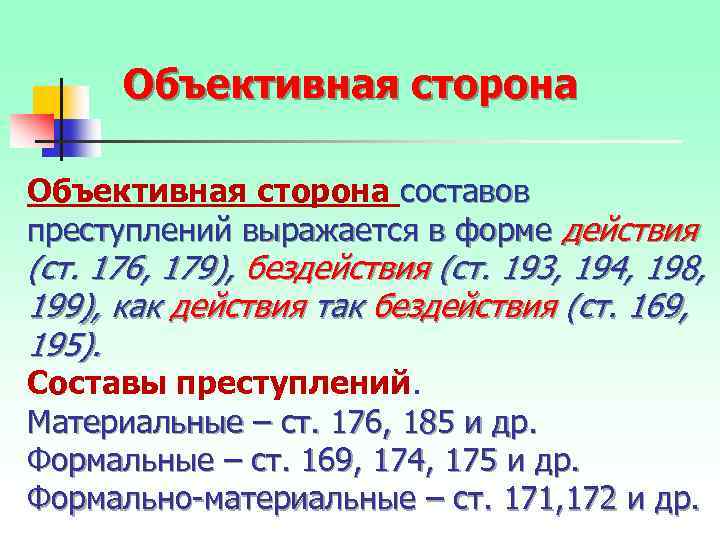 Объективная сторона

Объективная сторона составов преступлений выражается в форме действия (ст. 176, 179), бездействия (ст. 193, 194, 198, 199), как действия так бездействия (ст. 169, 195).

Составы преступлений.
Материальные – ст. 176, 185 и др.
Формальные – ст. 169, 174, 175 и др.
Формально-материальные – ст. 171,172 и др.